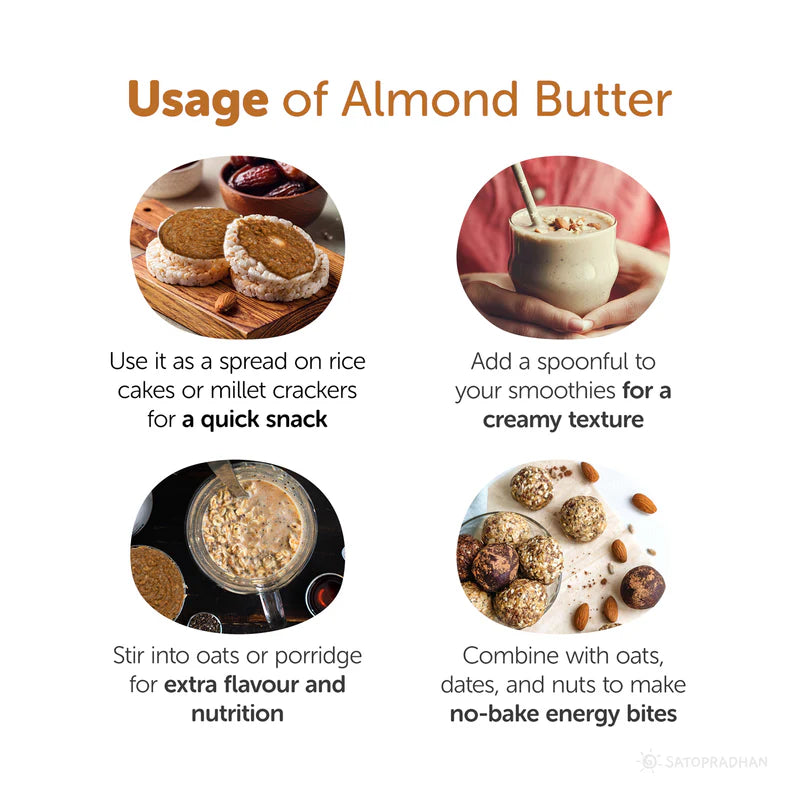 Usage of Almond Butter

Use it as a spread on rice cakes or millet crackers for a quick snack

Add a spoonful to your smoothies for a creamy texture

Stir into oats or porridge for extra flavour and nutrition

Combine with oats, dates, and nuts to make no-bake energy bites

SATOPRADHAN